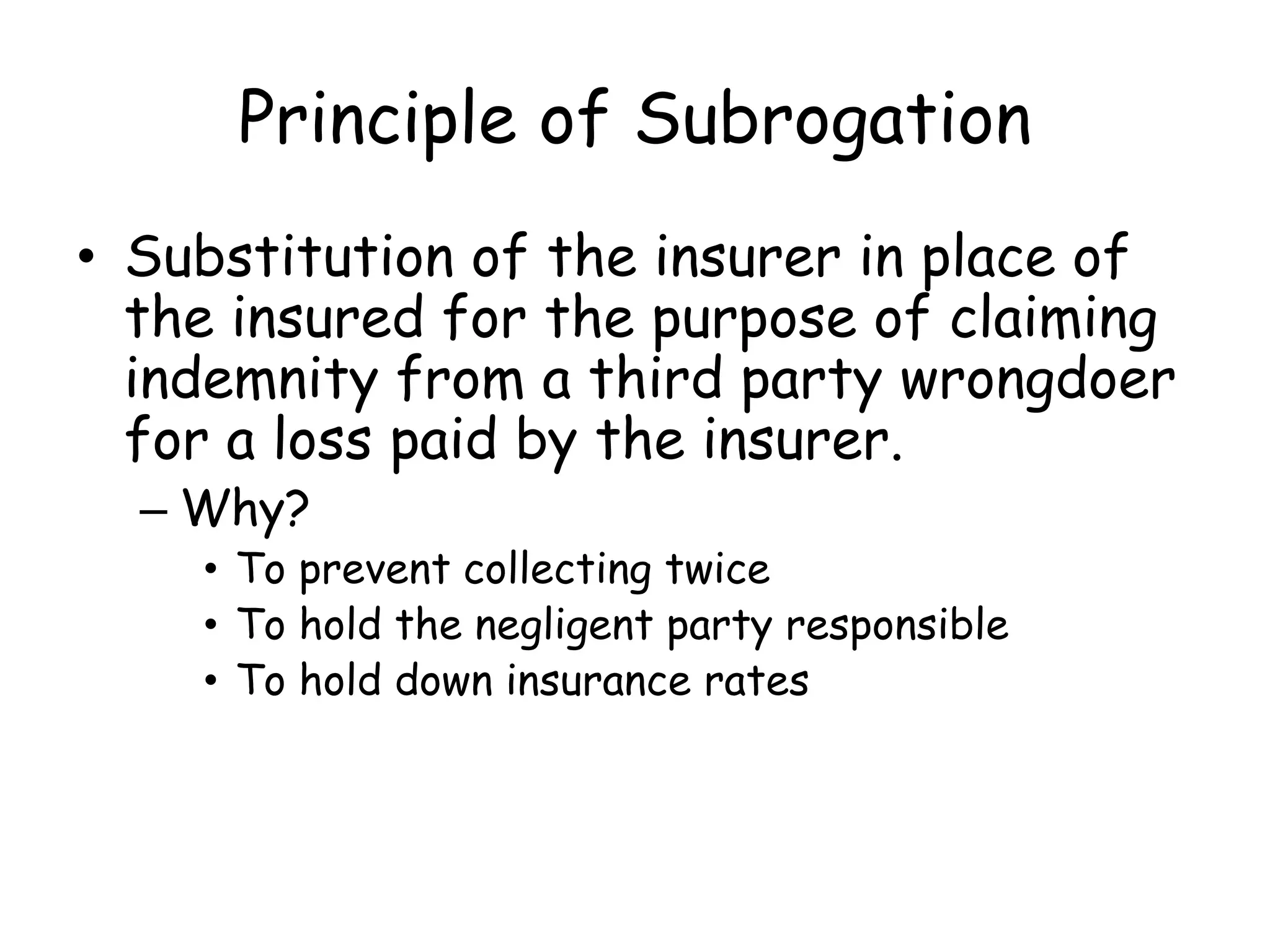 Principle of Subrogation

• Substitution of the insurer in place of the insured for the purpose of claiming indemnity from a third party wrongdoer for a loss paid by the insurer.

– Why?

• To prevent collecting twice
• To hold the negligent party responsible
• To hold down insurance rates